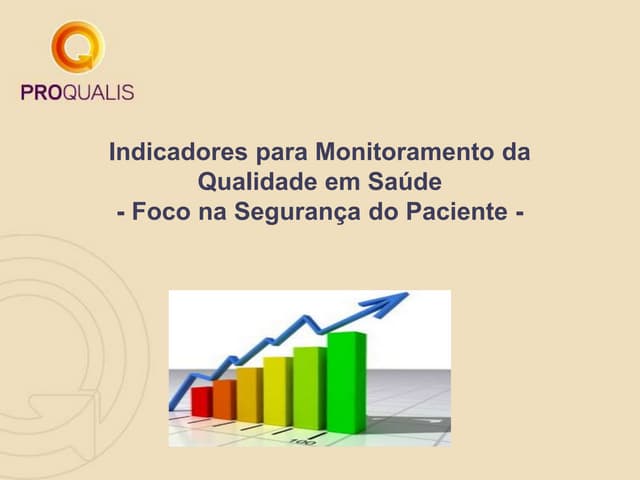 PROQUALIS

Indicadores para Monitoramento da Qualidade em Saúde
- Foco na Segurança do Paciente -

100